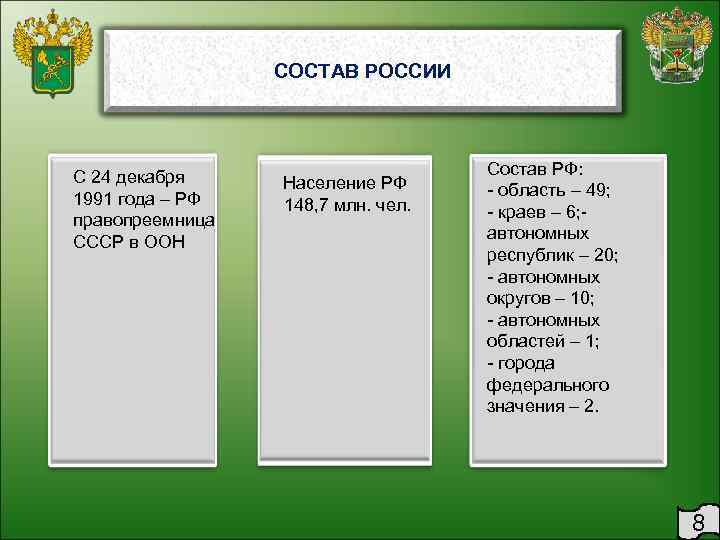 СОСТАВ РОССИИ

С 24 декабря 1991 года – РФ правопреемница СССР в ООН

Население РФ 148,7 млн. чел.

Состав РФ:
- область – 49;
- краев – 6;- автономных республик – 20;
- автономных округов – 10;
- автономных областей – 1;
- города федерального значения – 2.

8